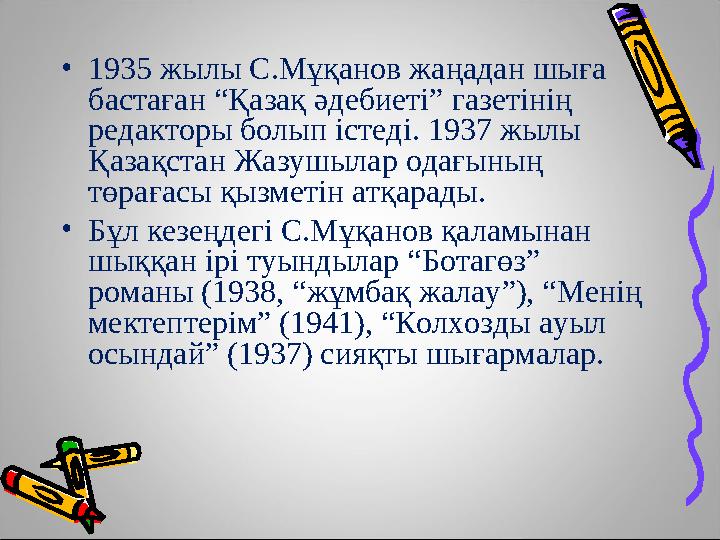 • 1935 жылы С.Мұқанов жаңадан шыға бастаған “Қазақ әдебиеті” газетінің редакторы болып істеді. 1937 жылы Қазақстан Жазушылар одағының төрағасы қызметін атқарады.

• Бұл кезеңдегі С.Мұқанов қаламынан шыққан ірі туындылар “Ботагөз” романы (1938, “жұмбақ жалау”), “Менің мектептерім” (1941), “Колхозды ауыл осындай” (1937) сияқты шығармалар.